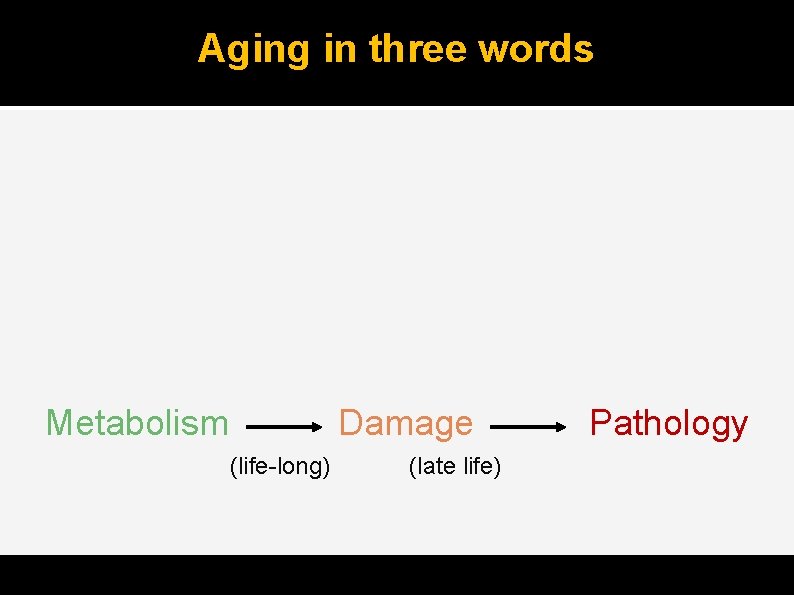 Aging in three words

Metabolism → Damage → Pathology

(life-long) (late life)